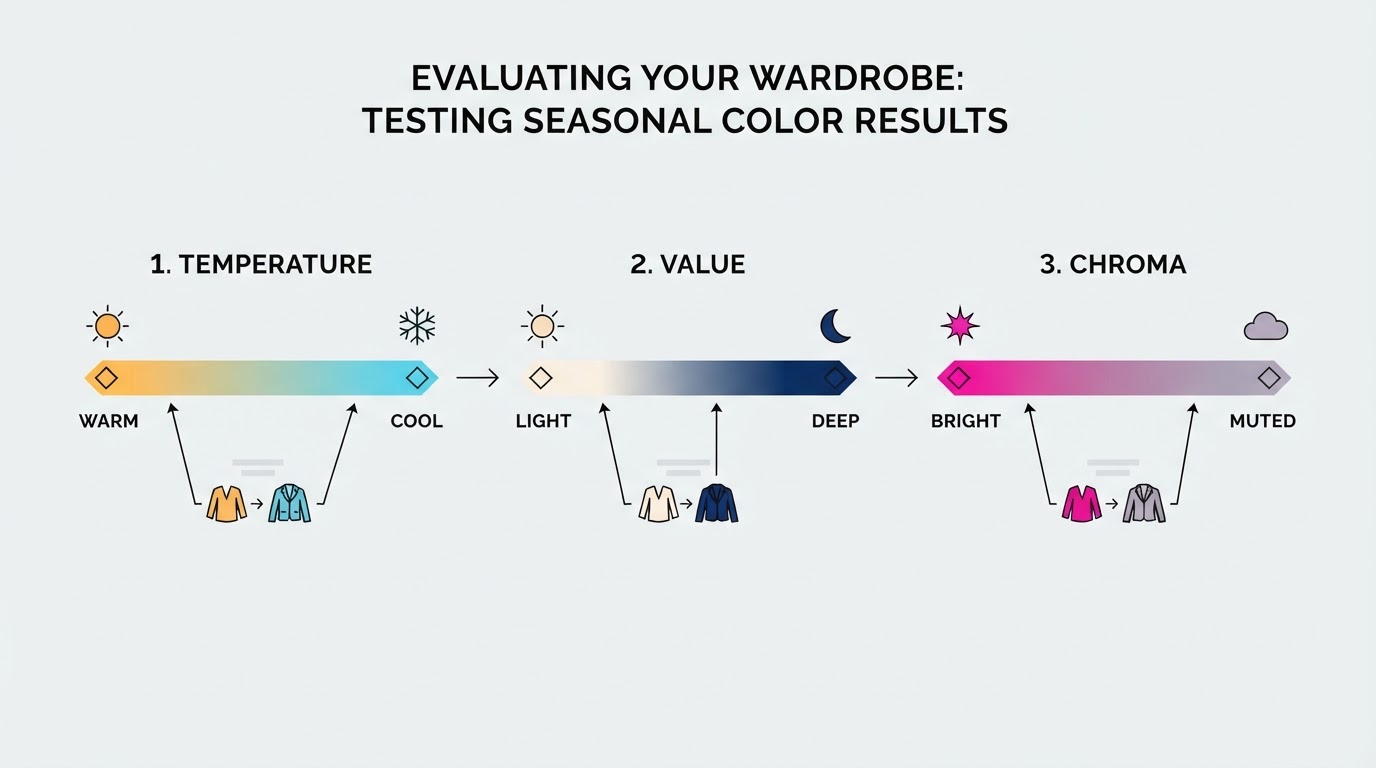 EVALUATING YOUR WARDROBE:
TESTING SEASONAL COLOR RESULTS

1. TEMPERATURE

WARM

COOL

2. VALUE

LIGHT

DEEP

3. CHROMA

BRIGHT

MUTED